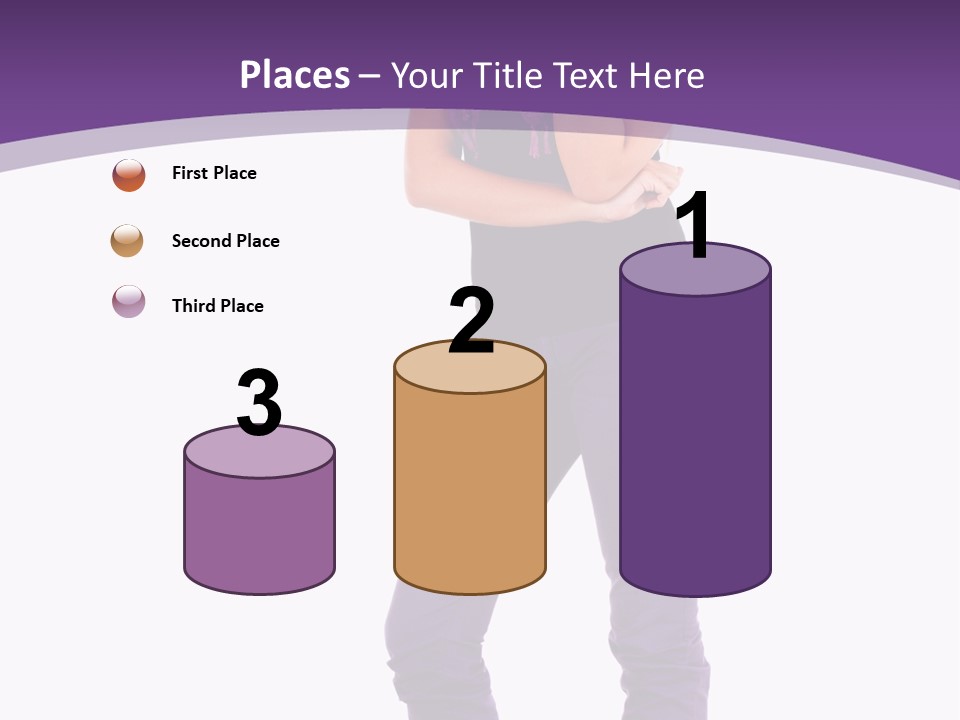 Places – Your Title Text Here

First Place

Second Place

Third Place

3

2

1